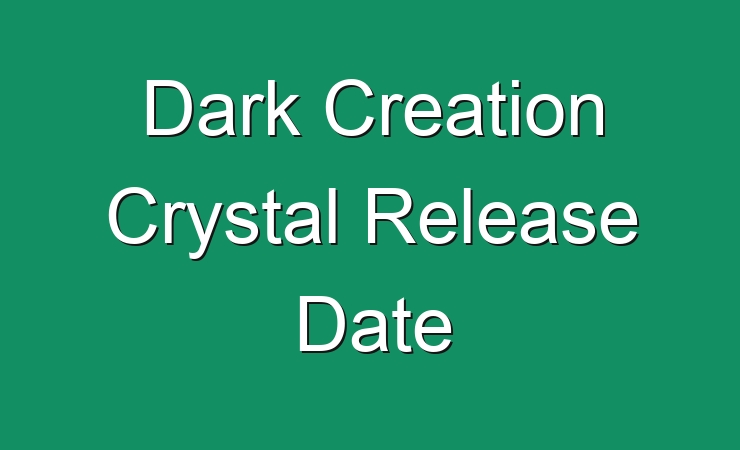 Dark Creation Crystal Release Date